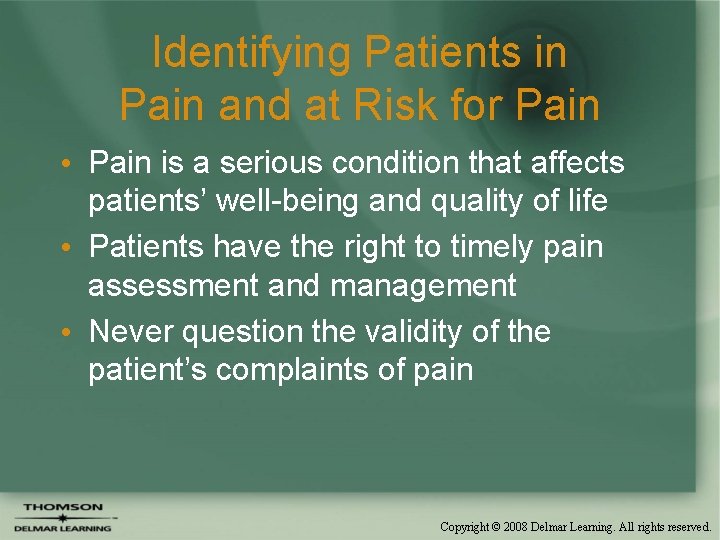 Identifying Patients in Pain and at Risk for Pain

• Pain is a serious condition that affects patients' well-being and quality of life
• Patients have the right to timely pain assessment and management
• Never question the validity of the patient's complaints of pain

THOMSON
DELMAR LEARNING

Copyright © 2008 Delmar Learning. All rights reserved.